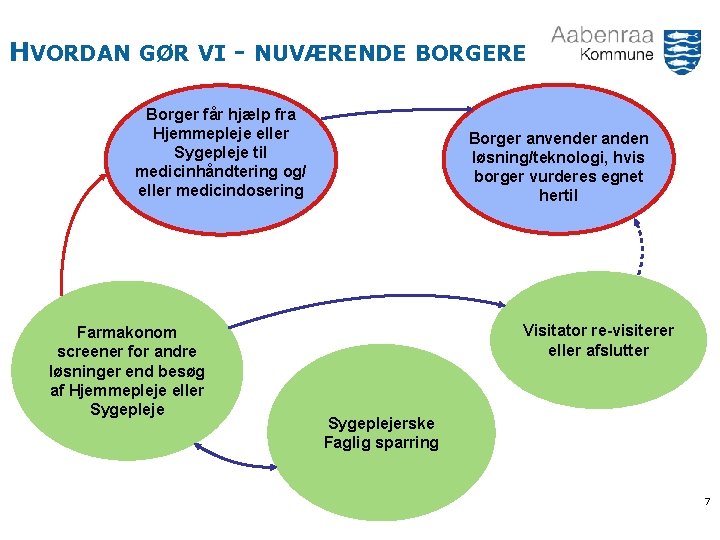 HVORDAN GØR VI - NUVÆRENDE BORGERE

Aabenraa Kommune

Borger får hjælp fra Hjemmepleje eller Sygepleje til medicinhåndtering og/ eller medicindosering

Borger anvender anden løsning/teknologi, hvis borger vurderes egnet hertil

Farmakonom screener for andre løsninger end besøg af Hjemmepleje eller Sygepleje

Visitator re-visiterer eller afslutter

Sygeplejerske Faglig sparring

7